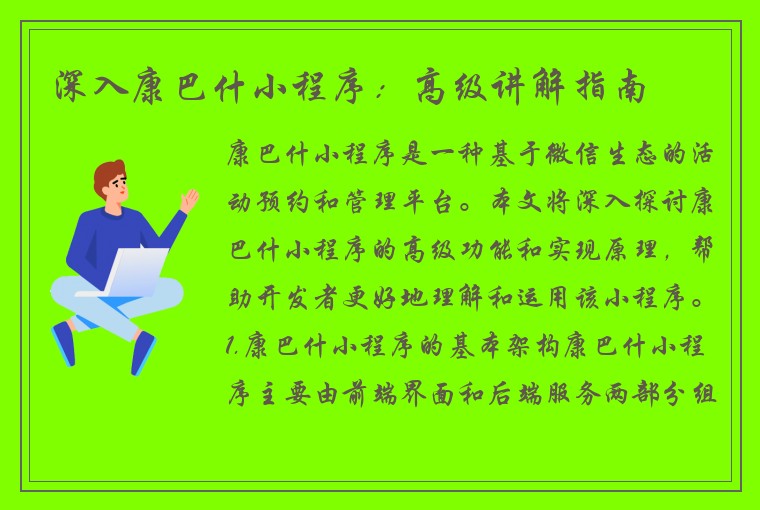 深入康巴什小程序：高级讲解指南

康巴什小程序是一种基于微信生态的活动预约和管理平台。本文将深入探讨康巴什小程序的高级功能和实现原理，帮助开发者更好地理解和运用该小程序。1.康巴什小程序的基本架构康巴什小程序主要由前端界面和后端服务两部分组